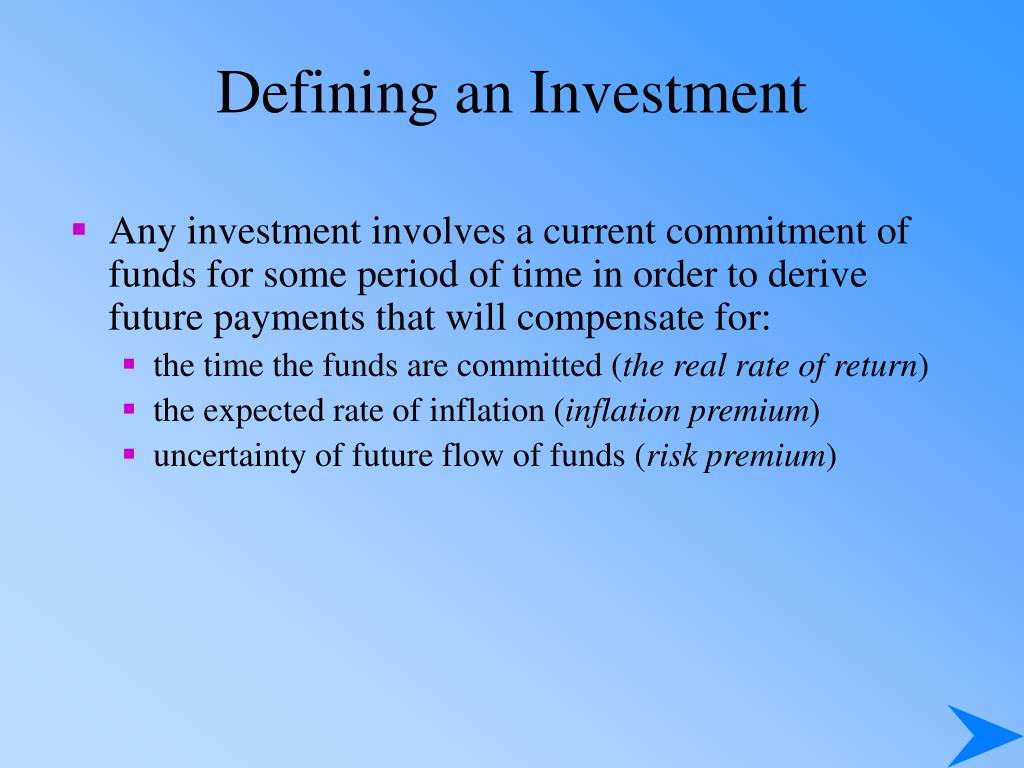 Defining an Investment

Any investment involves a current commitment of funds for some period of time in order to derive future payments that will compensate for:

the time the funds are committed (the real rate of return)

the expected rate of inflation (inflation premium)

uncertainty of future flow of funds (risk premium)